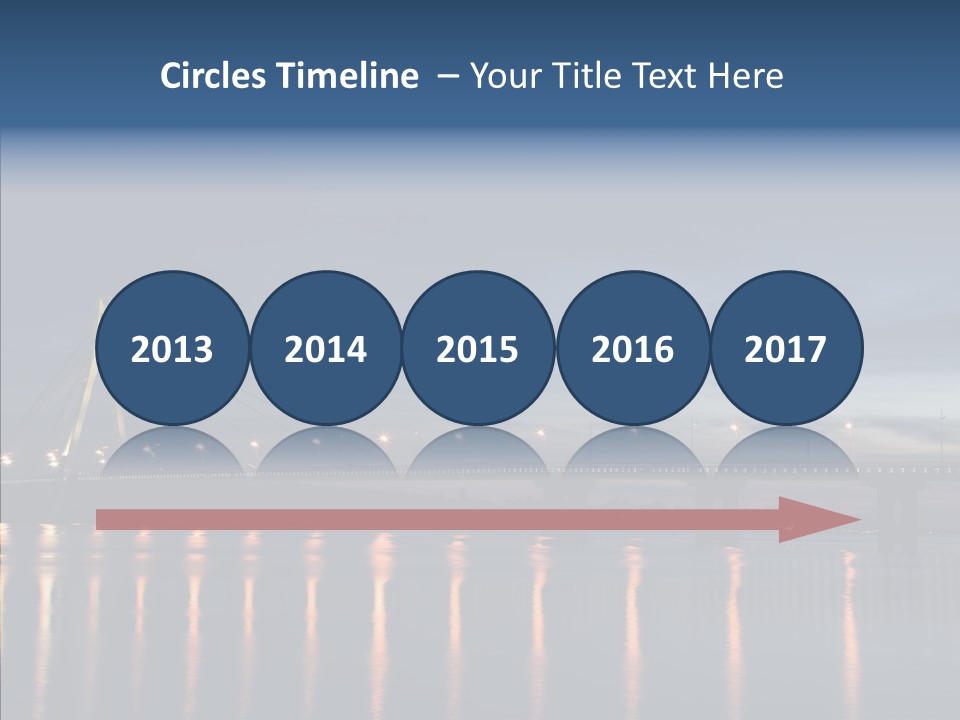 Circles Timeline – Your Title Text Here

2013

2014

2015

2016

2017